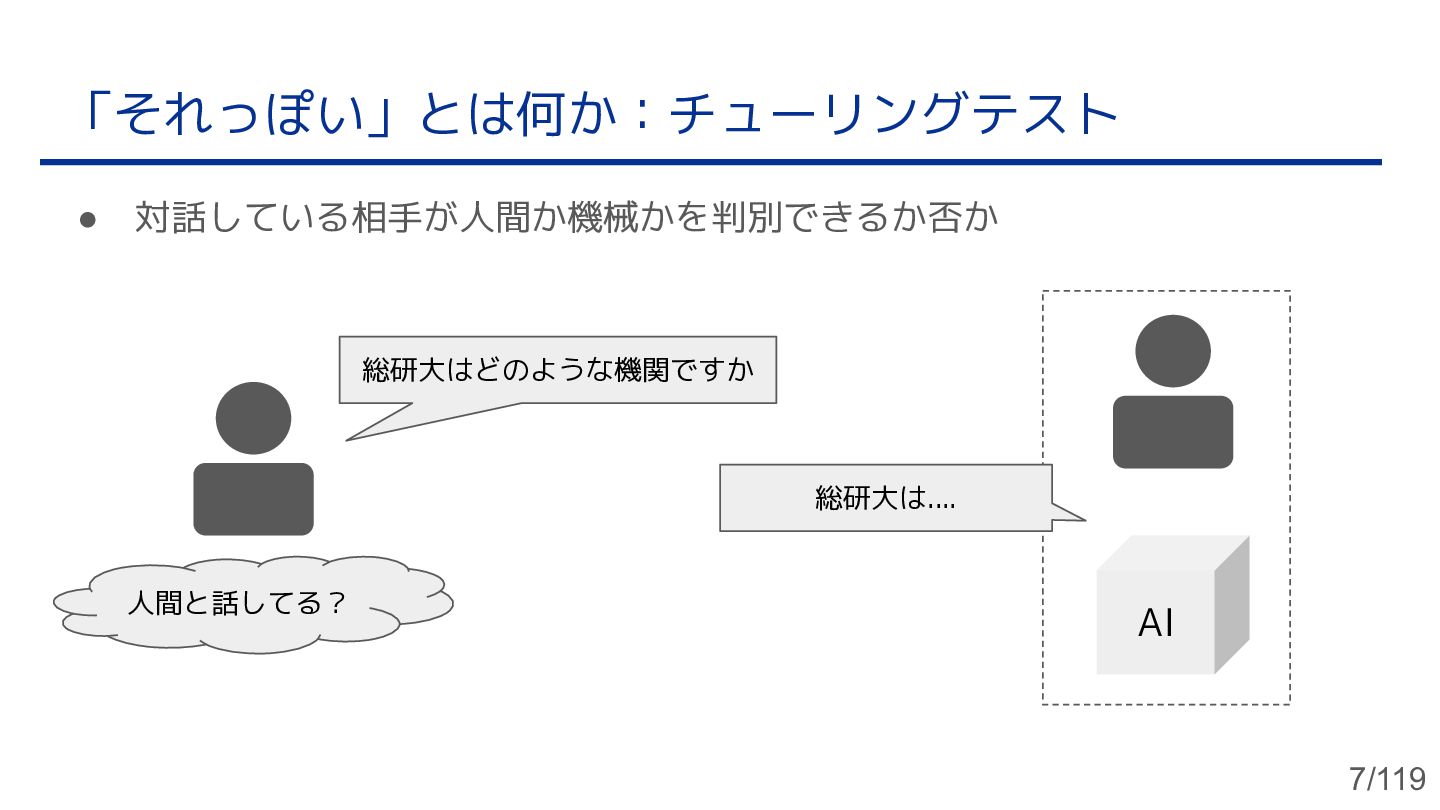 「それっぽい」とは何か：チューリングテスト

● 対話している相手が人間か機械かを判別できるか否か

総研大はどのような機関ですか

総研大は....

人間と話してる？

AI

7/119